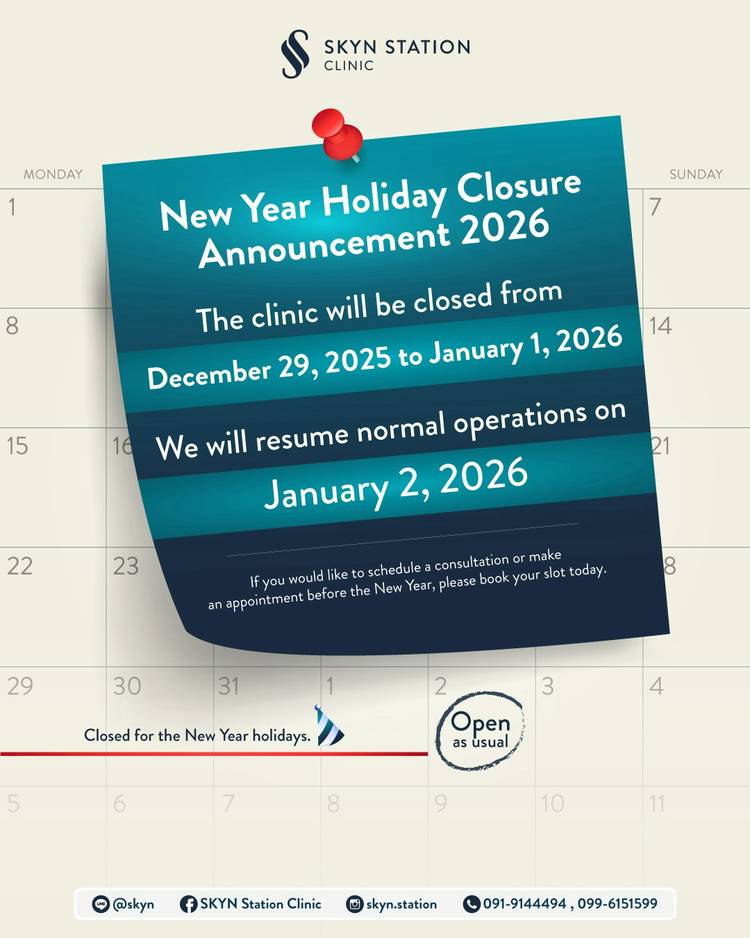 SKYN STATION CLINIC

MONDAY

SUNDAY

New Year Holiday Closure Announcement 2026

The clinic will be closed from

December 29, 2025 to January 1, 2026

We will resume normal operations on

January 2, 2026

If you would like to schedule a consultation or make an appointment before the New Year, please book your slot today.

1 7
8 14
15 16 21
22 23 8
29 30 31 1 2 3 4

Closed for the New Year holidays.

Open as usual

5 6 7 8 9 10 11

@skyn SKYN Station Clinic skyn.station 091-9144494 , 099-6151599